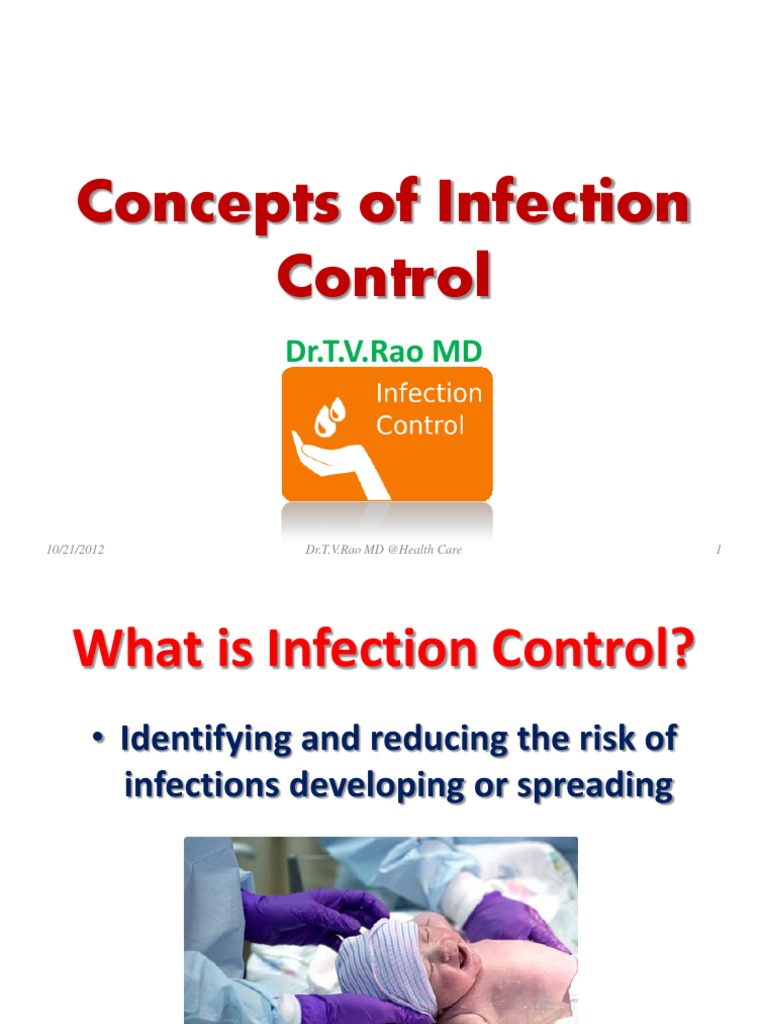 Concepts of Infection Control

Dr.T.V.Rao MD

Infection Control

10/21/2012

Dr.T.V.Rao MD @Health Care

1

What is Infection Control?

• Identifying and reducing the risk of infections developing or spreading